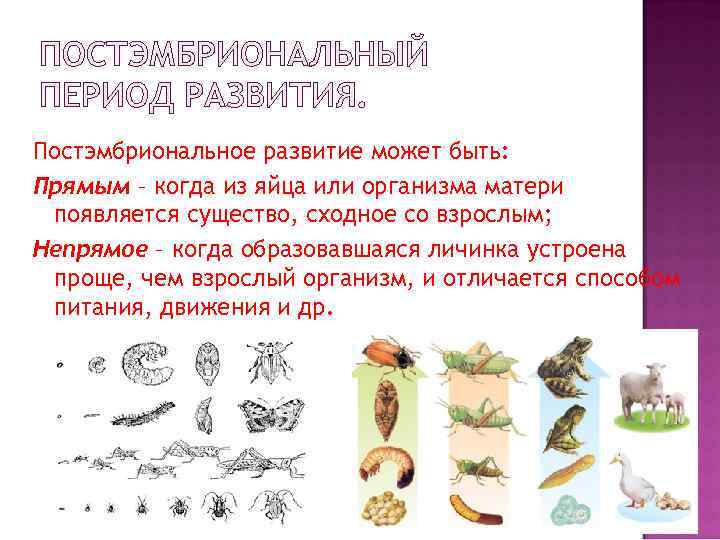 ПОСТЭМБРИОНАЛЬНЫЙ ПЕРИОД РАЗВИТИЯ.

Постэмбриональное развитие может быть:

Прямым – когда из яйца или организма матери появляется существо, сходное со взрослым;

Непрямое – когда образовавшаяся личинка устроена проще, чем взрослый организм, и отличается способом питания, движения и др.